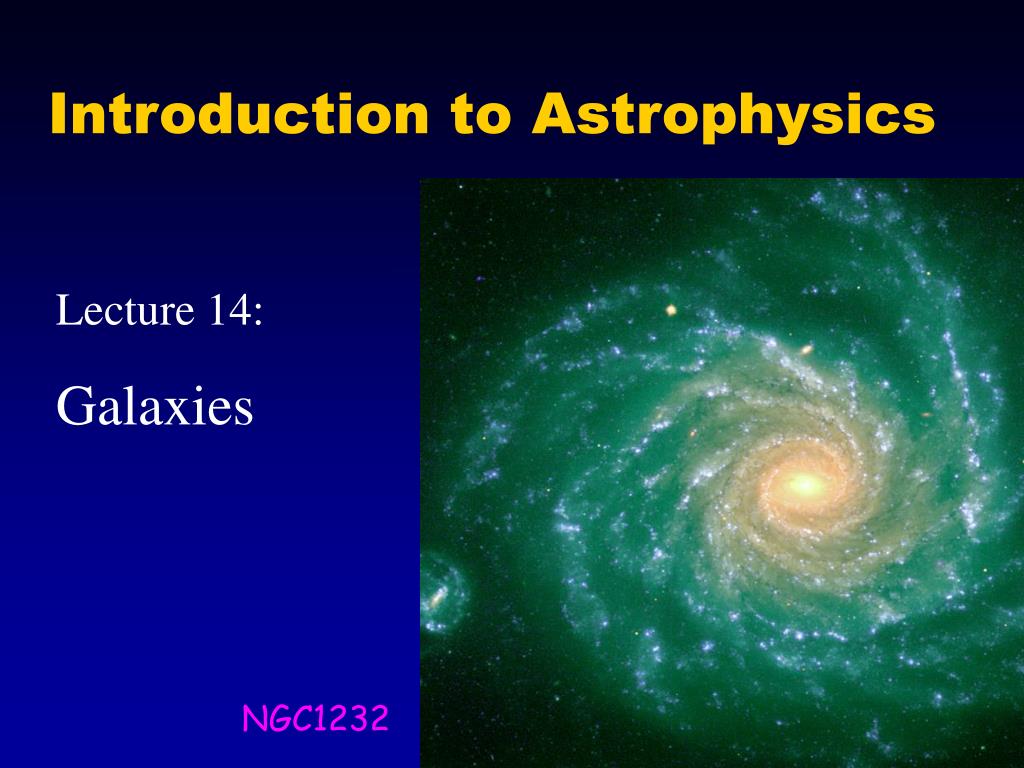 Introduction to Astrophysics

Lecture 14:

Galaxies

NGC1232